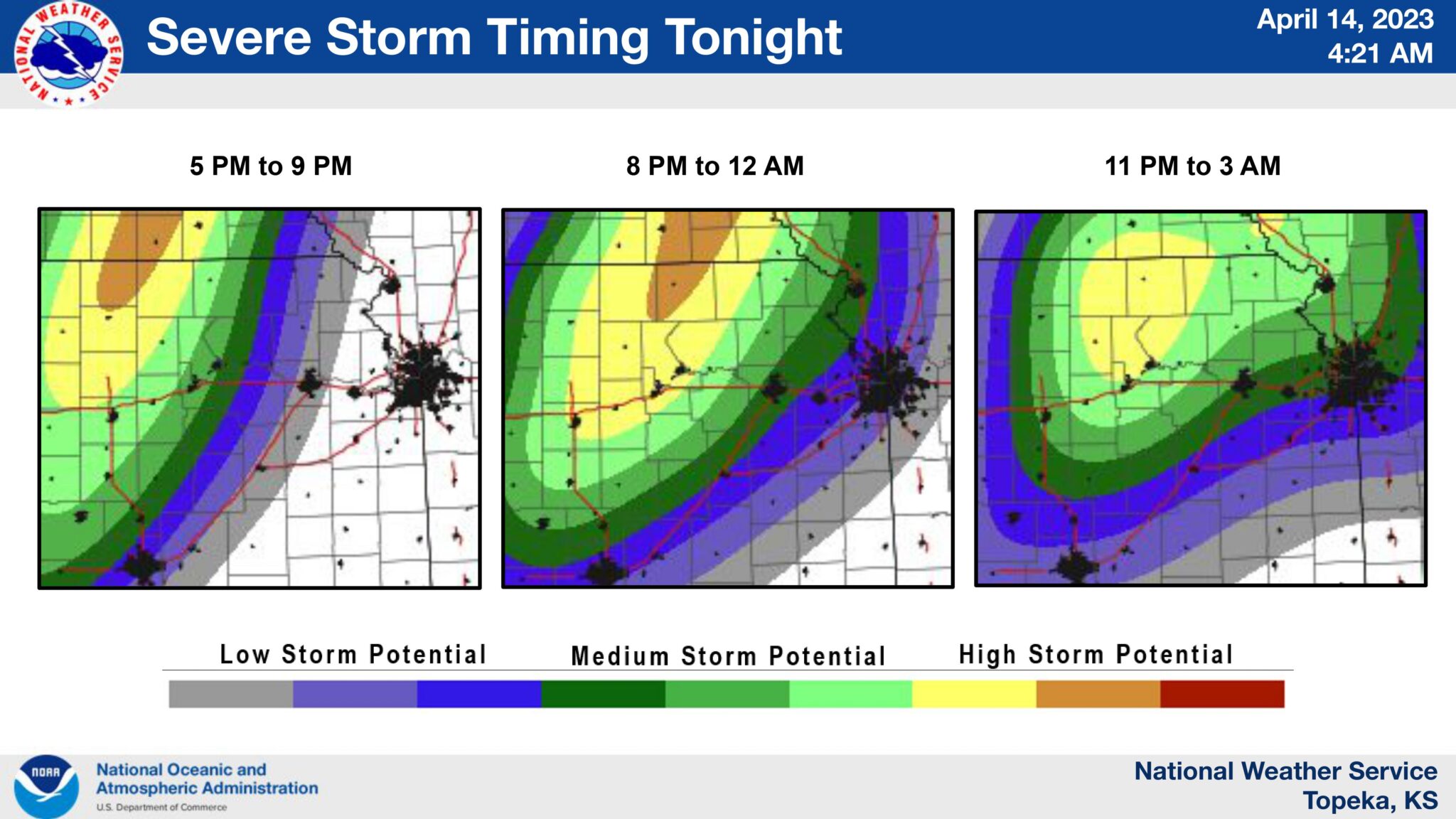 NATIONAL WEATHER SERVICE

Severe Storm Timing Tonight

April 14, 2023
4:21 AM

5 PM to 9 PM

8 PM to 12 AM

11 PM to 3 AM

Low Storm Potential

Medium Storm Potential

High Storm Potential

NOAA

National Oceanic and Atmospheric Administration
U.S. Department of Commerce

National Weather Service
Topeka, KS